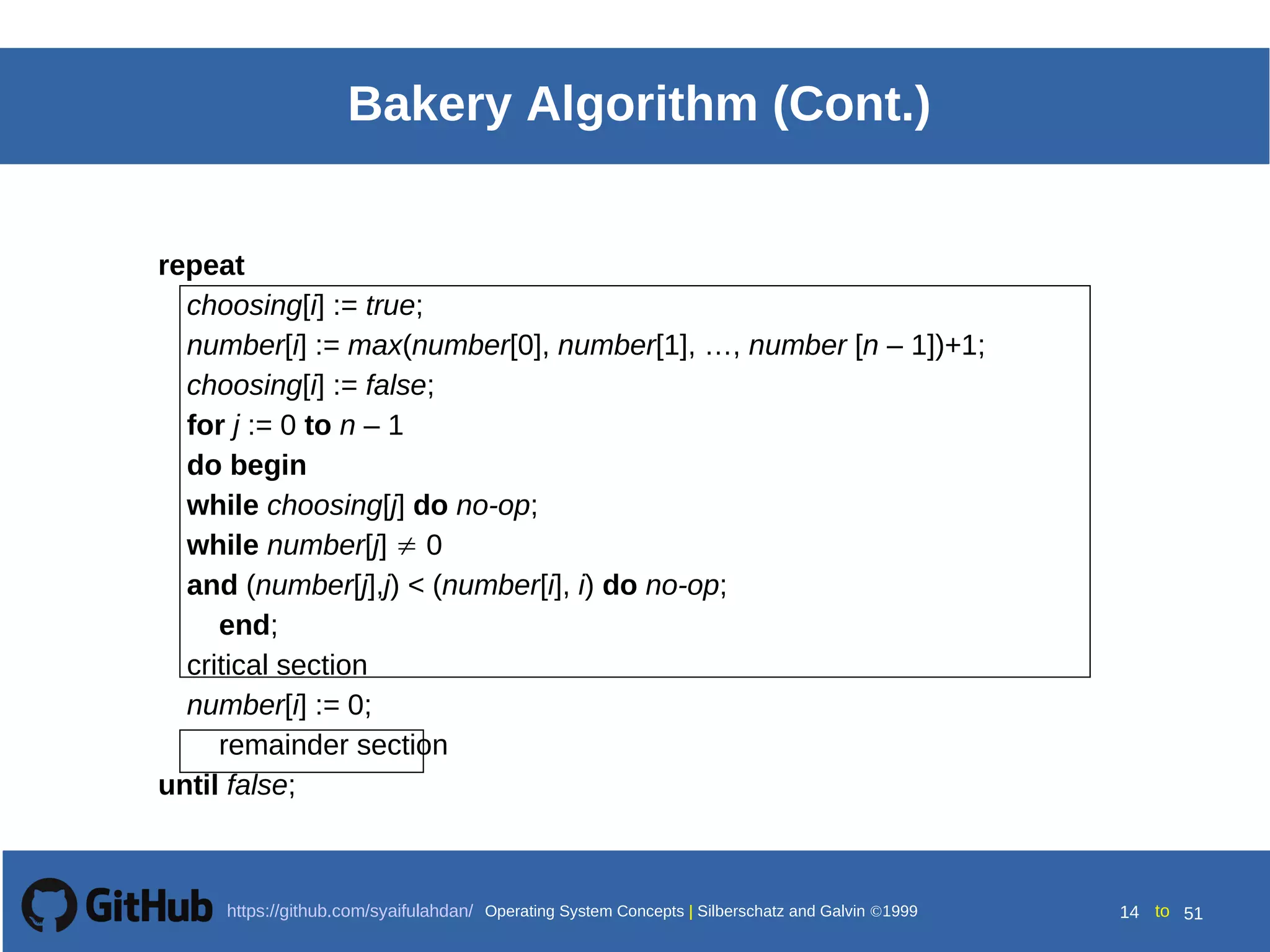 Bakery Algorithm (Cont.)

repeat

choosing[i] := true;

number[i] := max(number[0], number[1], …, number [n – 1])+1;

choosing[i] := false;

for j := 0 to n – 1

do begin

while choosing[j] do no-op;

while number[j] $\neq$ 0

and (number[j],j) < (number[i], i) do no-op;

end;

critical section

number[i] := 0;

remainder section

until false;

GitHub https://github.com/syaifulahdan/ Operating System Concepts | Silberschatz and Galvin ©1999

14 to 51